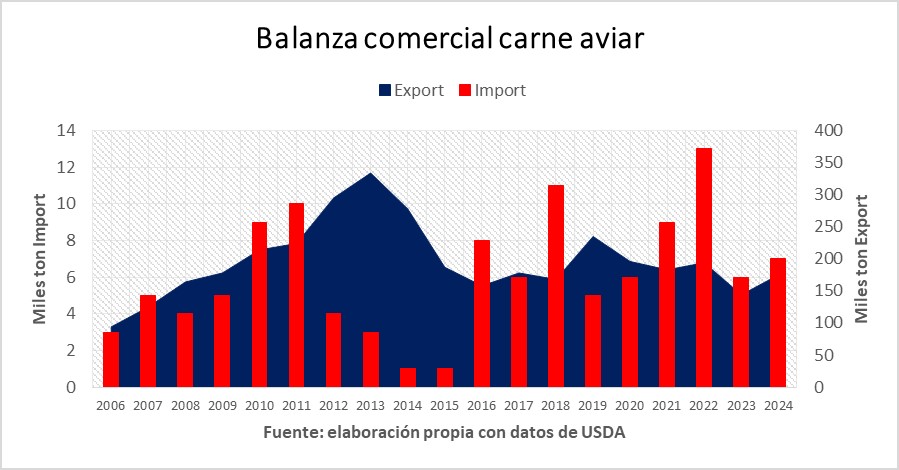 Balanza comercial carne aviar

Export Import

Miles ton Import

14
12
10
8
6
4
2
0

Miles ton Export

400
350
300
250
200
150
100
50
0

2006 2007 2008 2009 2010 2011 2012 2013 2014 2015 2016 2017 2018 2019 2020 2021 2022 2023 2024

Fuente: elaboración propia con datos de USDA